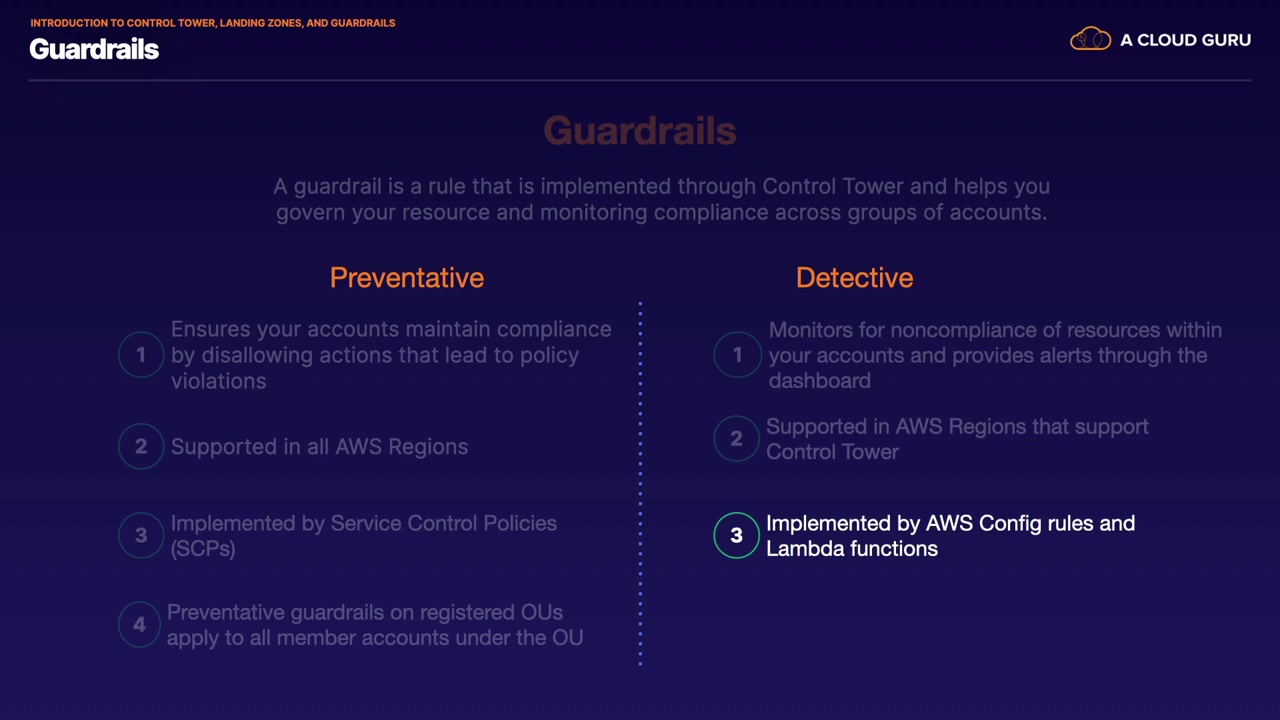 INTRODUCTION TO CONTROL TOWER, LANDING ZONES, AND GUARDRAILS
Guardrails

A CLOUD GURU

Guardrails

A guardrail is a rule that is implemented through Control Tower and helps you govern your resource and monitoring compliance across groups of accounts.

Preventative

1 Ensures your accounts maintain compliance by disallowing actions that lead to policy violations

2 Supported in all AWS Regions

3 Implemented by Service Control Policies (SCPs)

4 Preventative guardrails on registered OUs apply to all member accounts under the OU

Detective

1 Monitors for noncompliance of resources within your accounts and provides alerts through the dashboard

2 Supported in AWS Regions that support Control Tower

3 Implemented by AWS Config rules and Lambda functions